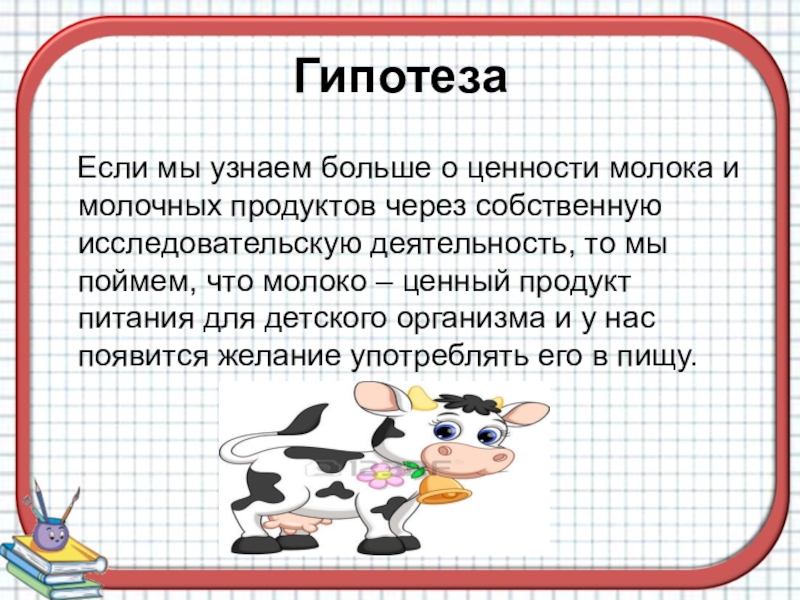 Гипотеза

Если мы узнаем больше о ценности молока и молочных продуктов через собственную исследовательскую деятельность, то мы поймем, что молоко – ценный продукт питания для детского организма и у нас появится желание употреблять его в пищу.